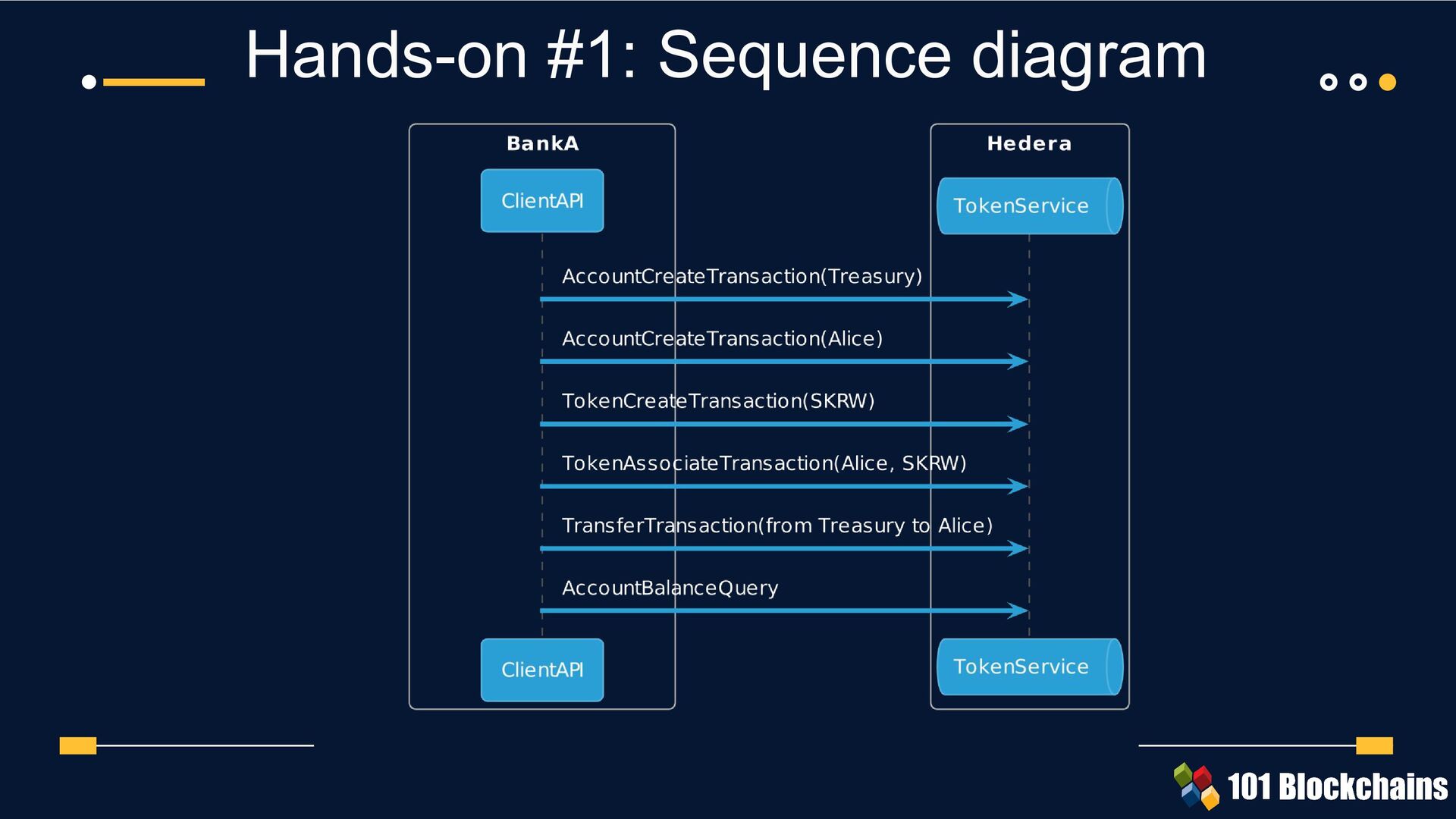 Hands-on #1: Sequence diagram

BankA

Hedera

ClientAPI

TokenService

AccountCreateTransaction(Treasury)

AccountCreateTransaction(Alice)

TokenCreateTransaction(SKRW)

TokenAssociateTransaction(Alice, SKRW)

TransferTransaction(from Treasury to Alice)

AccountBalanceQuery

ClientAPI

TokenService

101 Blockchains